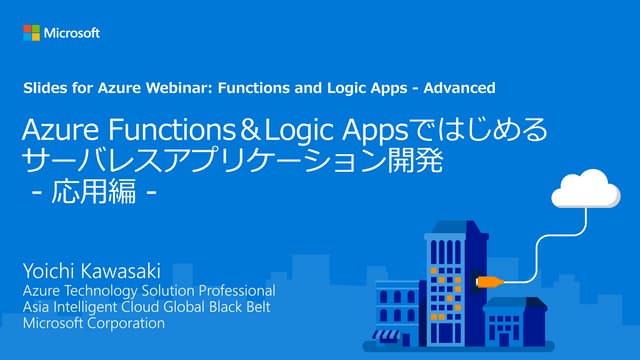 Microsoft

Slides for Azure Webinar: Functions and Logic Apps - Advanced

Azure Functions＆Logic Appsではじめる
サーバレスアプリケーション開発
- 応用編 -

Yoichi Kawasaki
Azure Technology Solution Professional
Asia Intelligent Cloud Global Black Belt
Microsoft Corporation